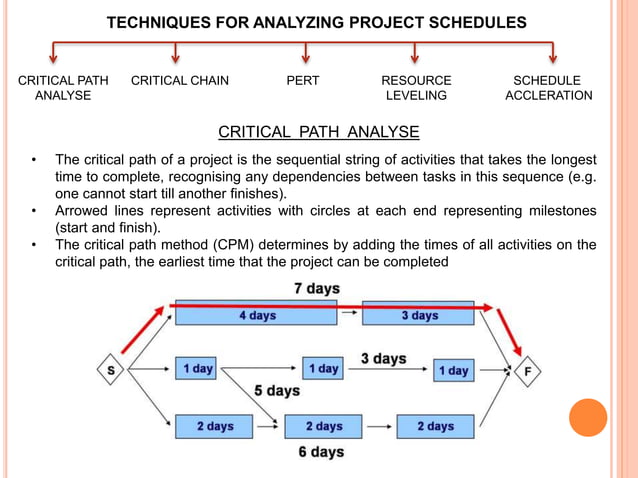 TECHNIQUES FOR ANALYZING PROJECT SCHEDULES

CRITICAL PATH ANALYSE

CRITICAL CHAIN

PERT

RESOURCE LEVELING

SCHEDULE ACCLERATION

CRITICAL PATH ANALYSE

• The critical path of a project is the sequential string of activities that takes the longest time to complete, recognising any dependencies between tasks in this sequence (e.g. one cannot start till another finishes).
• Arrowed lines represent activities with circles at each end representing milestones (start and finish).
• The critical path method (CPM) determines by adding the times of all activities on the critical path, the earliest time that the project can be completed

7 days

4 days

3 days

S

1 day

1 day

3 days

1 day

F

5 days

2 days

2 days

2 days

6 days